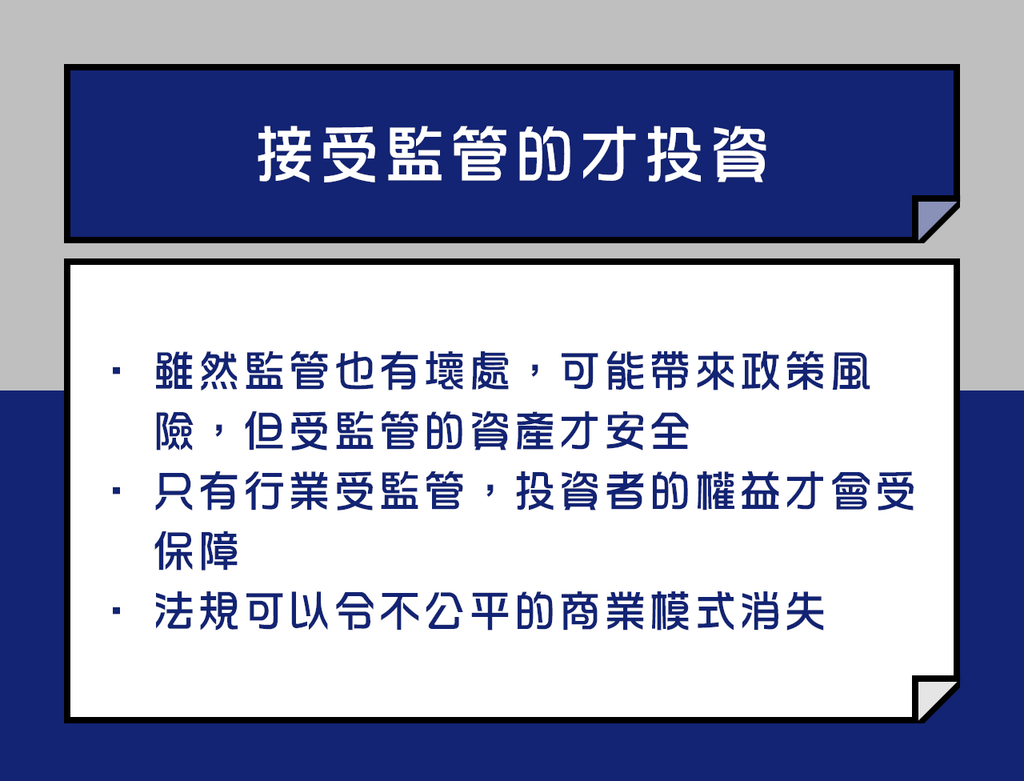 接受監管的才投資

· 雖然監管也有壞處，可能帶來政策風險，但受監管的資產才安全
· 只有行業受監管，投資者的權益才會受保障
· 法規可以令不公平的商業模式消失